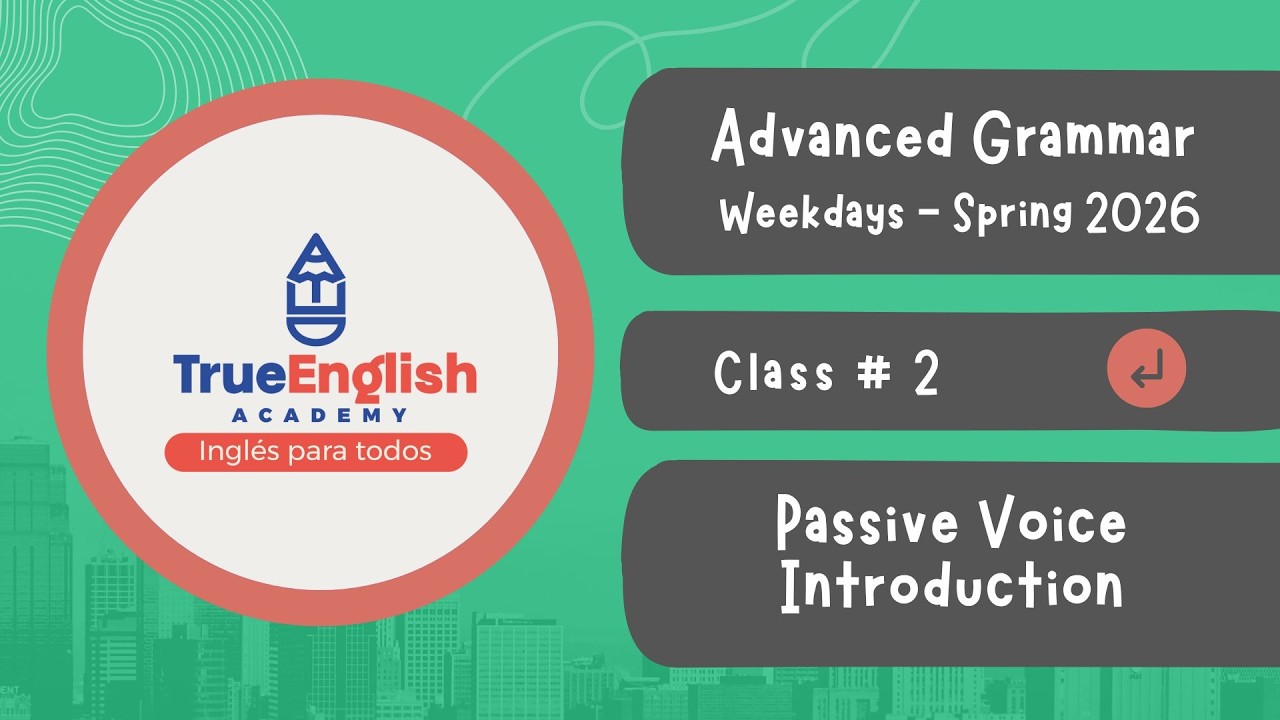 TrueEnglish
ACADEMY
Inglés para todos

Advanced Grammar
Weekdays - Spring 2026

Class # 2

Passive Voice
Introduction